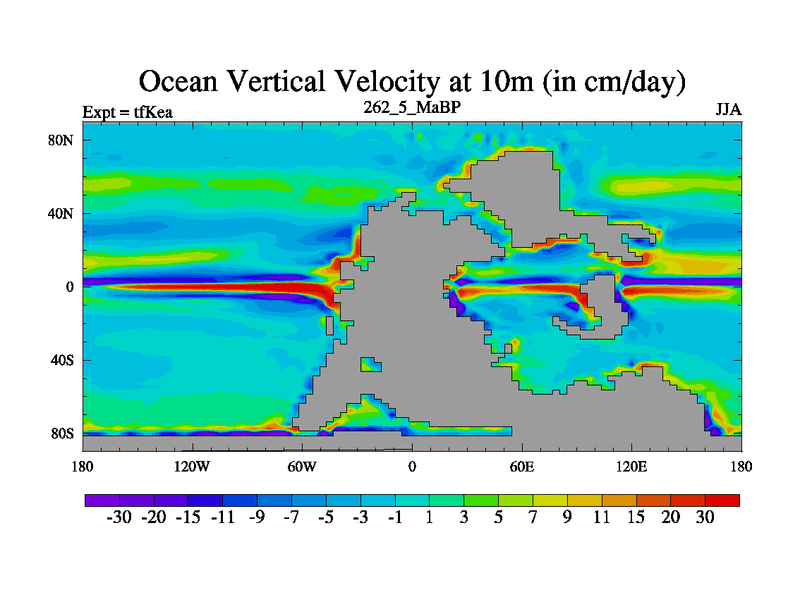 Ocean Vertical Velocity at 10m (in cm/day)

Expt = tfKea

262_5_MaBP

JJA

80N
40N
0
40S
80S

180 120W 60W 0 60E 120E 180

-30 -20 -15 -11 -9 -7 -5 -3 -1 1 3 5 7 9 11 15 20 30